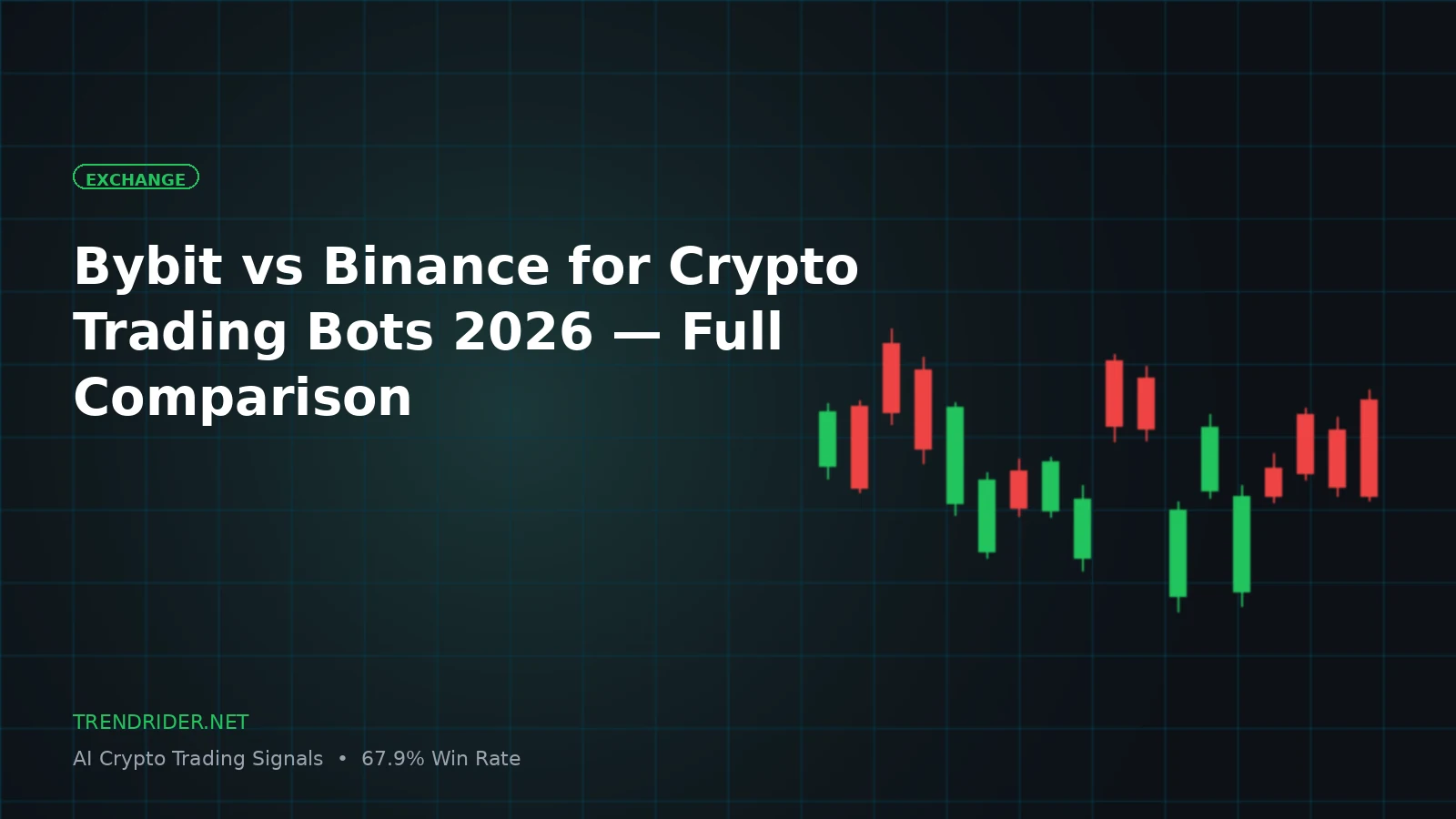 EXCHANGE

Bybit vs Binance for Crypto Trading Bots 2026 — Full Comparison

TRENDRIDER.NET

AI Crypto Trading Signals • 67.9% Win Rate